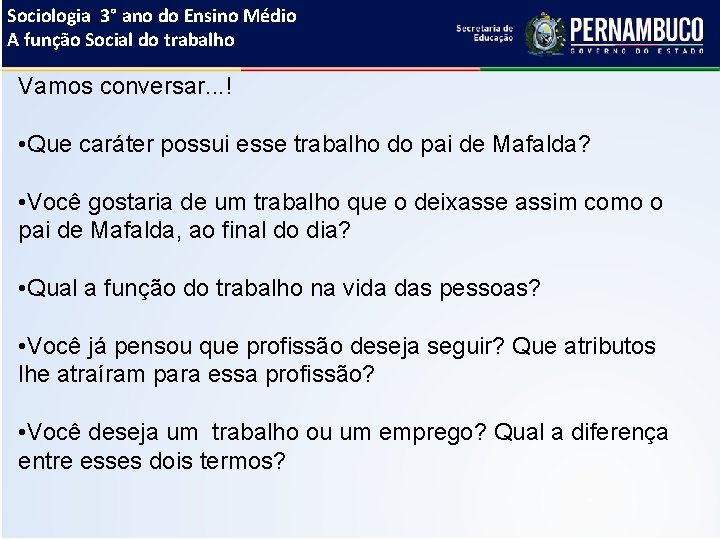 Sociologia 3° ano do Ensino Médio
A função Social do trabalho

Secretaria de Educação
PERNAMBUCO
GOVERNO DO ESTADO

Vamos conversar...!

•Que caráter possui esse trabalho do pai de Mafalda?

•Você gostaria de um trabalho que o deixasse assim como o pai de Mafalda, ao final do dia?

•Qual a função do trabalho na vida das pessoas?

•Você já pensou que profissão deseja seguir? Que atributos lhe atraíram para essa profissão?

•Você deseja um trabalho ou um emprego? Qual a diferença entre esses dois termos?